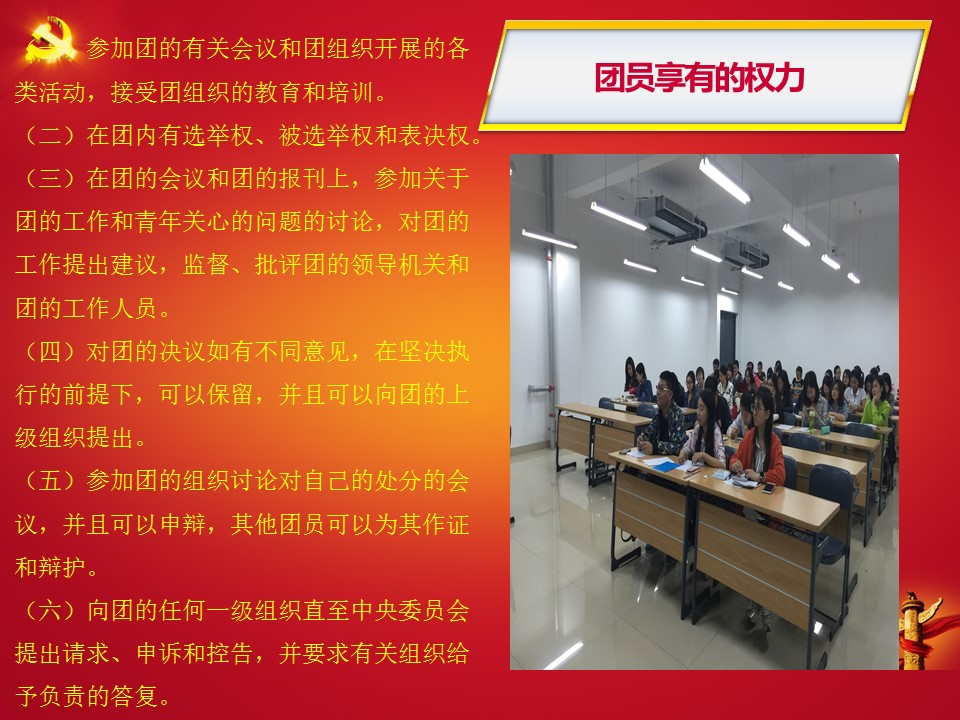 团员享有的权力

参加团的有关会议和团组织开展的各类活动，接受团组织的教育和培训。

（二）在团内有选举权、被选举权和表决权。

（三）在团的会议和团的报刊上，参加关于团的工作和青年关心的问题的讨论，对团的工作提出建议，监督、批评团的领导机关和团的工作人员。

（四）对团的决议如有不同意见，在坚决执行的前提下，可以保留，并且可以向团的上级组织提出。

（五）参加团的组织讨论对自己的处分的会议，并且可以申辩，其他团员可以为其作证和辩护。

（六）向团的任何一级组织直至中央委员会提出请求、申诉和控告，并要求有关组织给予负责的答复。